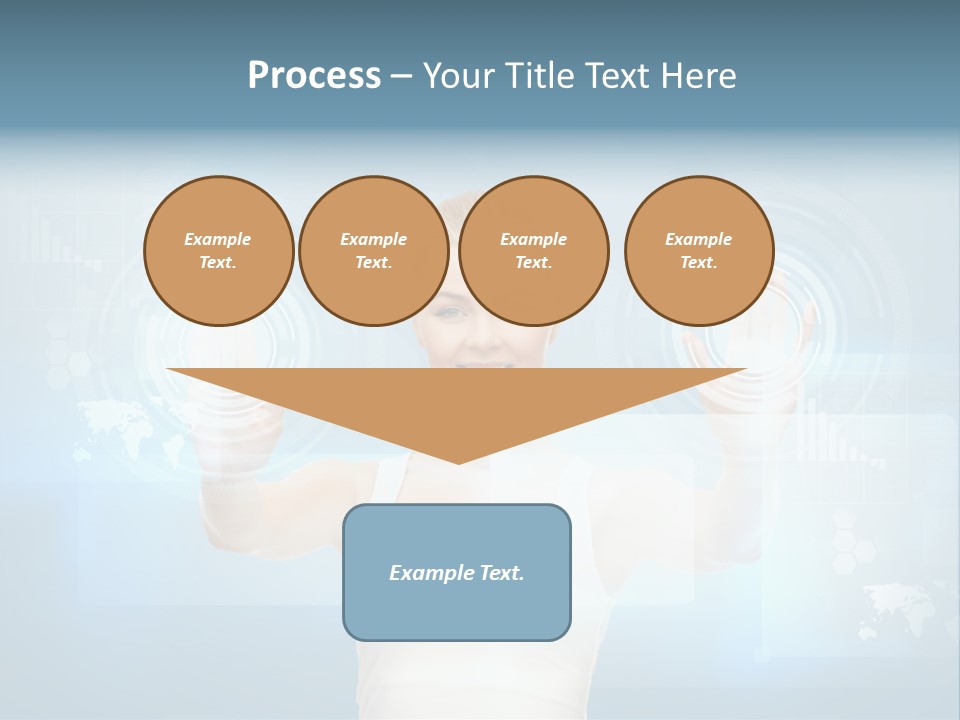 Process – Your Title Text Here

Example Text.

Example Text.

Example Text.

Example Text.

Example Text.